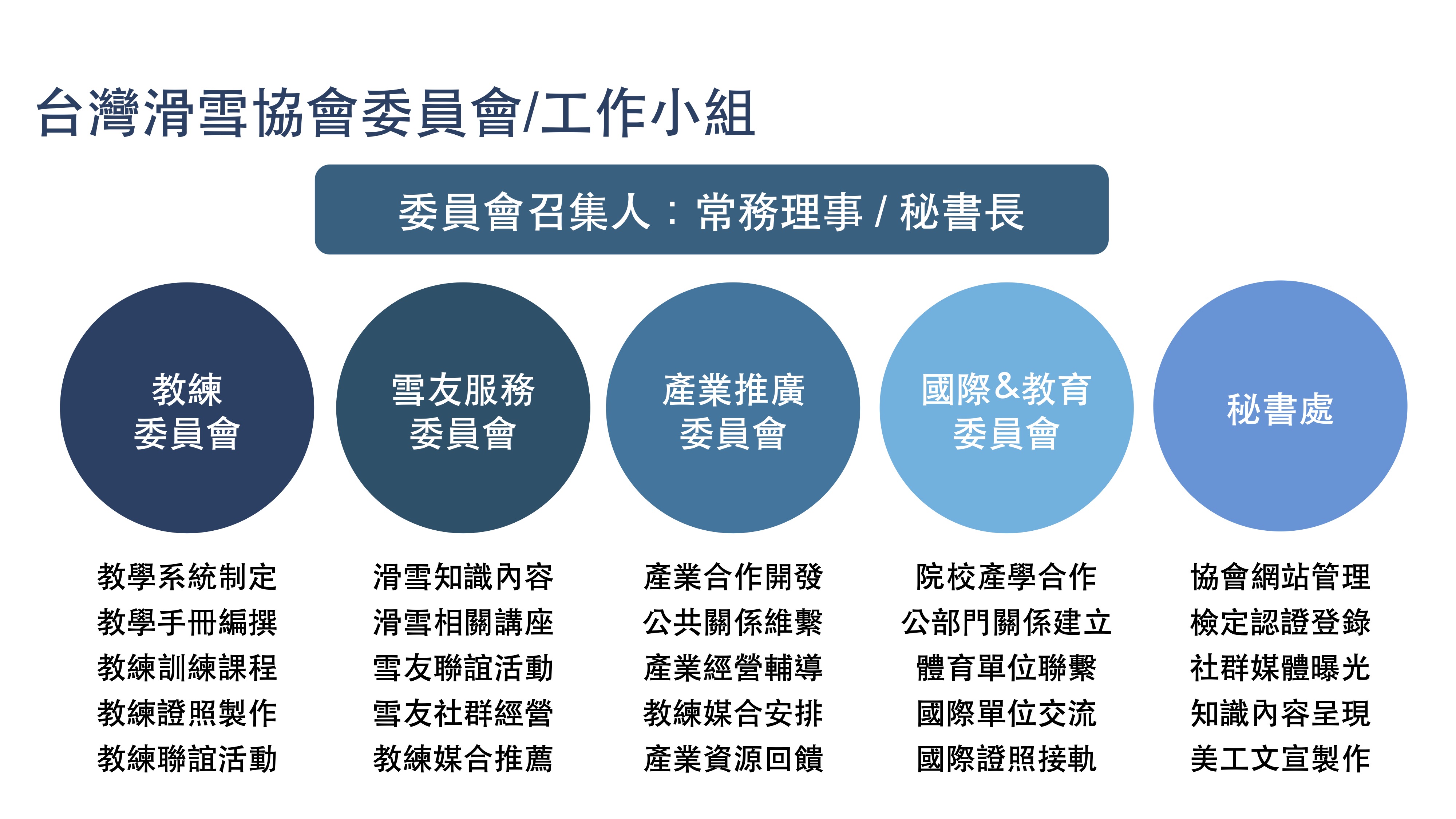 台灣滑雪協會委員會/工作小組

委員會召集人：常務理事 / 秘書長

教練
委員會

教學系統制定
教學手冊編撰
教練訓練課程
教練證照製作
教練聯誼活動

雪友服務
委員會

滑雪知識內容
滑雪相關講座
雪友聯誼活動
雪友社群經營
教練媒合推薦

產業推廣
委員會

產業合作開發
公共關係維繫
產業經營輔導
教練媒合安排
產業資源回饋

國際&教育
委員會

院校產學合作
公部門關係建立
體育單位聯繫
國際單位交流
國際證照接軌

秘書處

協會網站管理
檢定認證登錄
社群媒體曝光
知識內容呈現
美工文宣製作